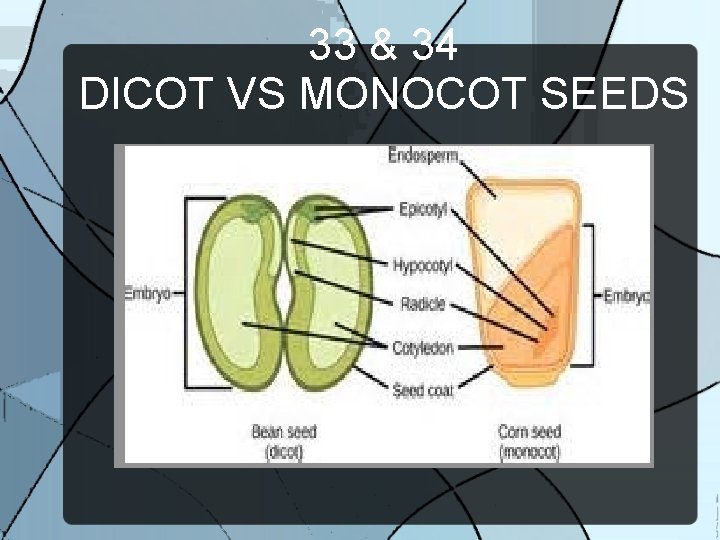 33 & 34
DICOT VS MONOCOT SEEDS

Endosperm
Epicotyl
Hypocotyl
Radicle
Cotyledon
Seed coat
Embryo
Embryo

Bean seed (dicot)

Corn seed (monocot)